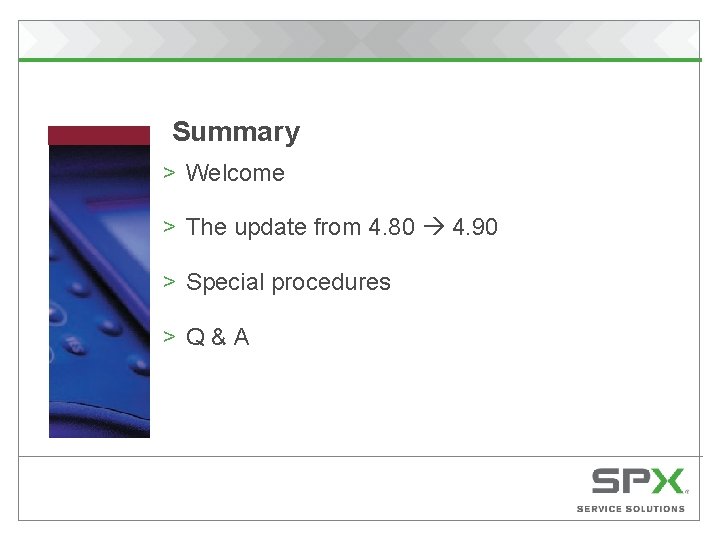 Summary

> Welcome

> The update from 4.80 → 4.90

> Special procedures

> Q & A

SPX
SERVICE SOLUTIONS